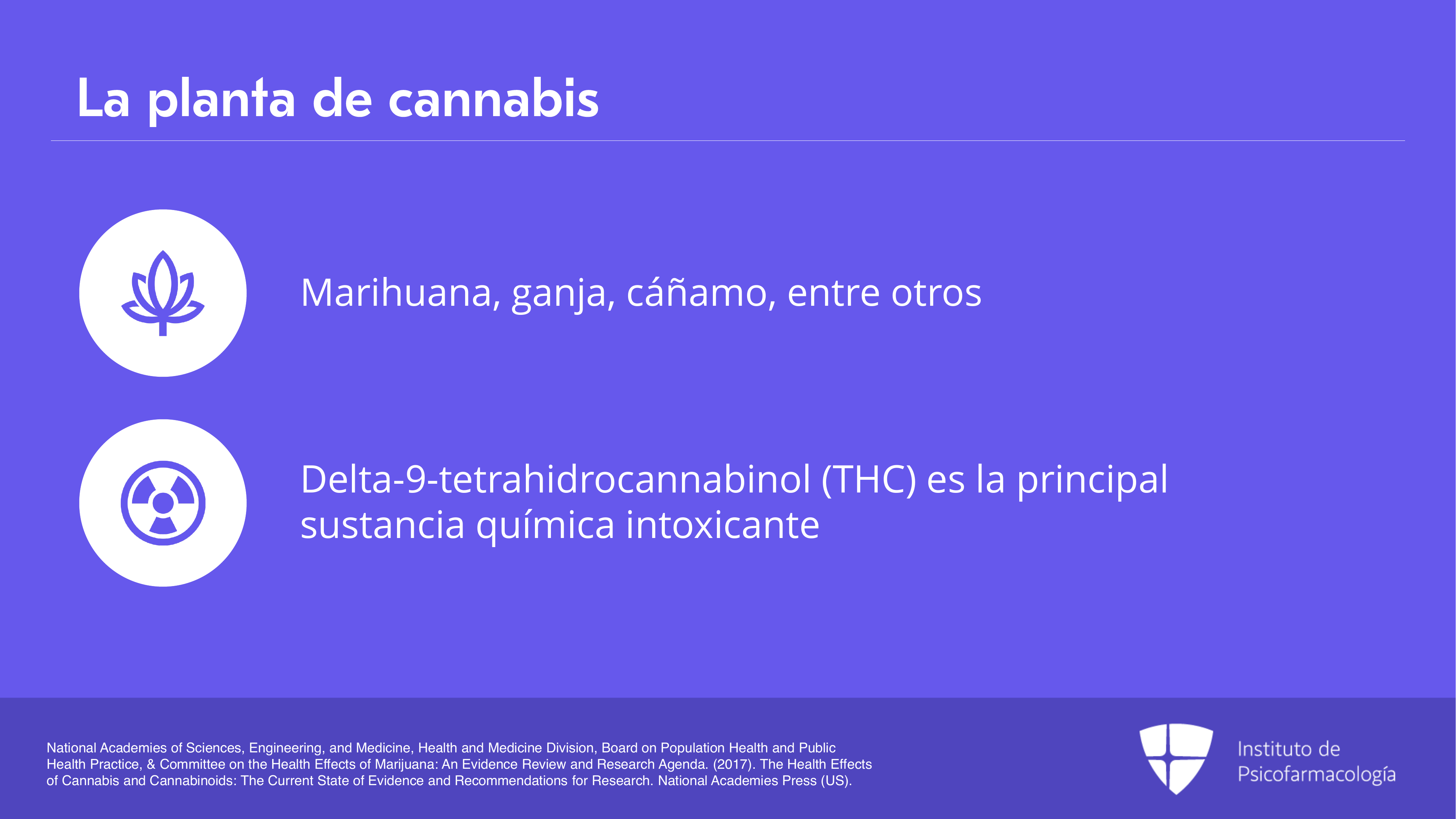 La planta de cannabis

Marihuana, ganja, cáñamo, entre otros

Delta-9-tetrahidrocannabinol (THC) es la principal sustancia química intoxicante

National Academies of Sciences, Engineering, and Medicine, Health and Medicine Division, Board on Population Health and Public Health Practice, & Committee on the Health Effects of Marijuana: An Evidence Review and Research Agenda. (2017). The Health Effects of Cannabis and Cannabinoids: The Current State of Evidence and Recommendations for Research. National Academies Press (US).

Instituto de
Psicofarmacología